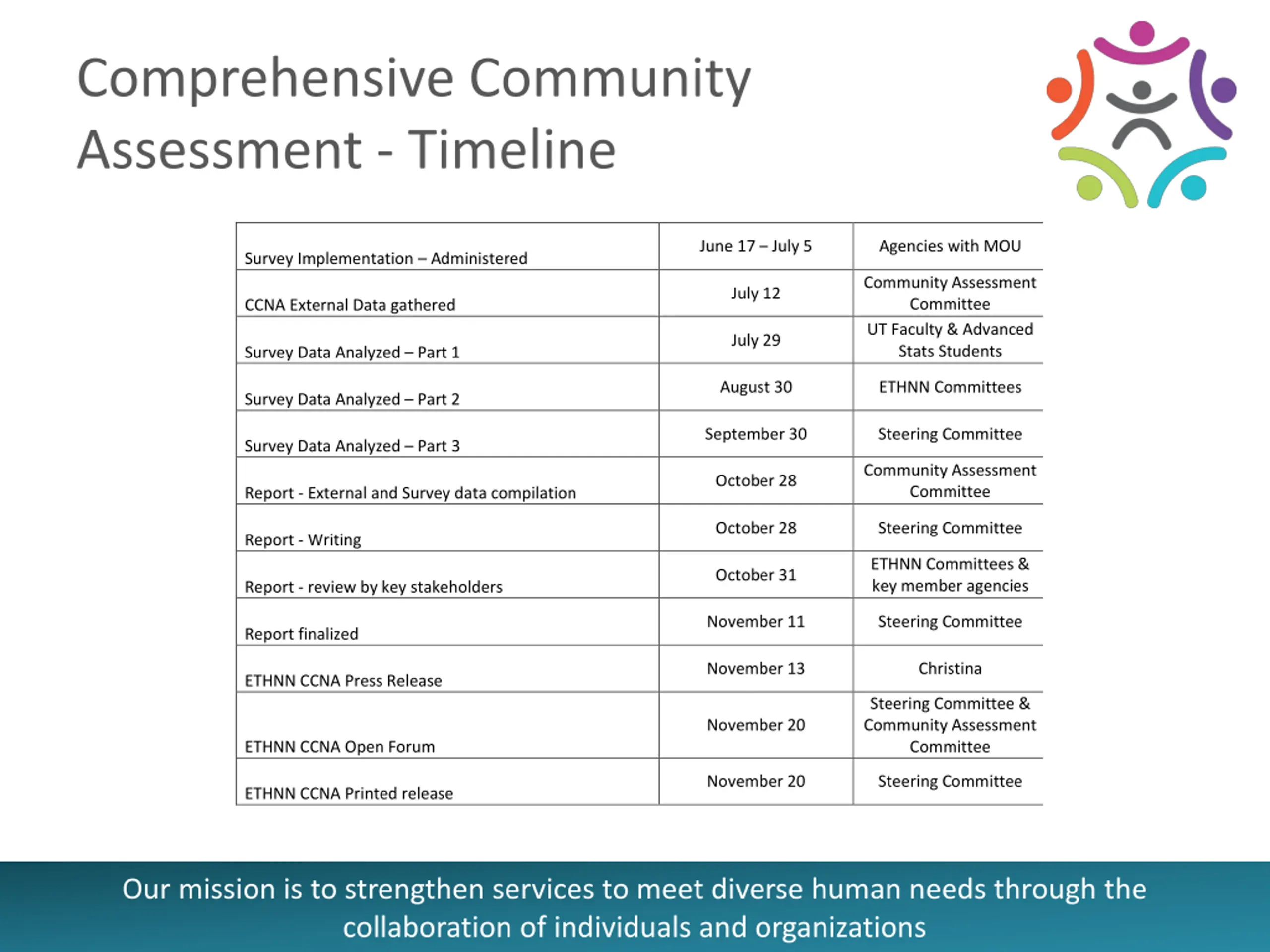 Comprehensive Community Assessment - Timeline

| | | |
|---|---|---|
| Survey Implementation – Administered | June 17 – July 5 | Agencies with MOU |
| CCNA External Data gathered | July 12 | Community Assessment Committee |
| Survey Data Analyzed – Part 1 | July 29 | UT Faculty & Advanced Stats Students |
| Survey Data Analyzed – Part 2 | August 30 | ETHNN Committees |
| Survey Data Analyzed – Part 3 | September 30 | Steering Committee |
| Report - External and Survey data compilation | October 28 | Community Assessment Committee |
| Report - Writing | October 28 | Steering Committee |
| Report - review by key stakeholders | October 31 | ETHNN Committees & key member agencies |
| Report finalized | November 11 | Steering Committee |
| ETHNN CCNA Press Release | November 13 | Christina |
| ETHNN CCNA Open Forum | November 20 | Steering Committee & Community Assessment Committee |
| ETHNN CCNA Printed release | November 20 | Steering Committee |

Our mission is to strengthen services to meet diverse human needs through the collaboration of individuals and organizations